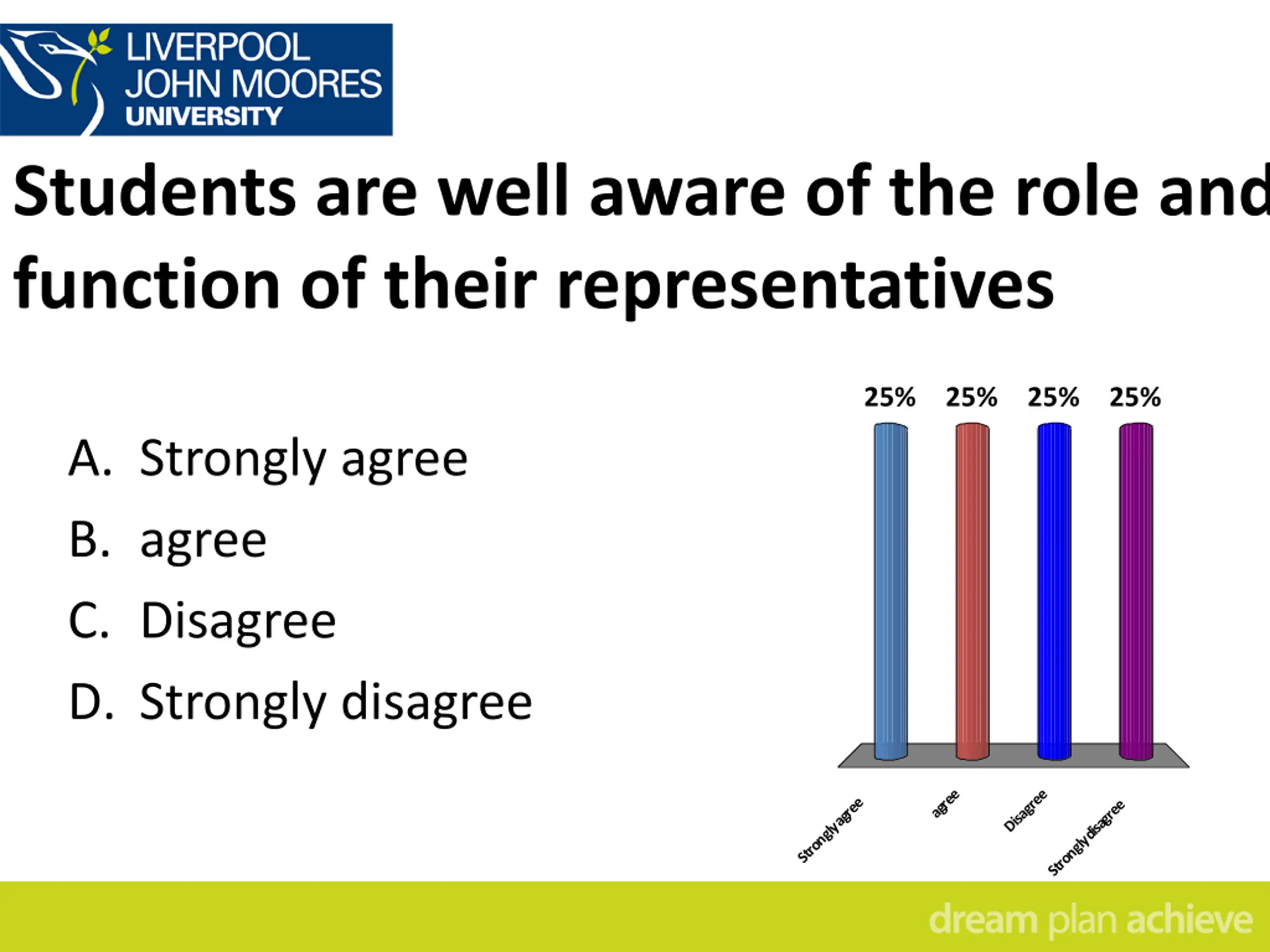 LIVERPOOL JOHN MOORES UNIVERSITY

Students are well aware of the role and function of their representatives

A. Strongly agree
B. agree
C. Disagree
D. Strongly disagree

25%
25%
25%
25%

Strongly agree
agree
Disagree
Strongly disagree

dream plan achieve